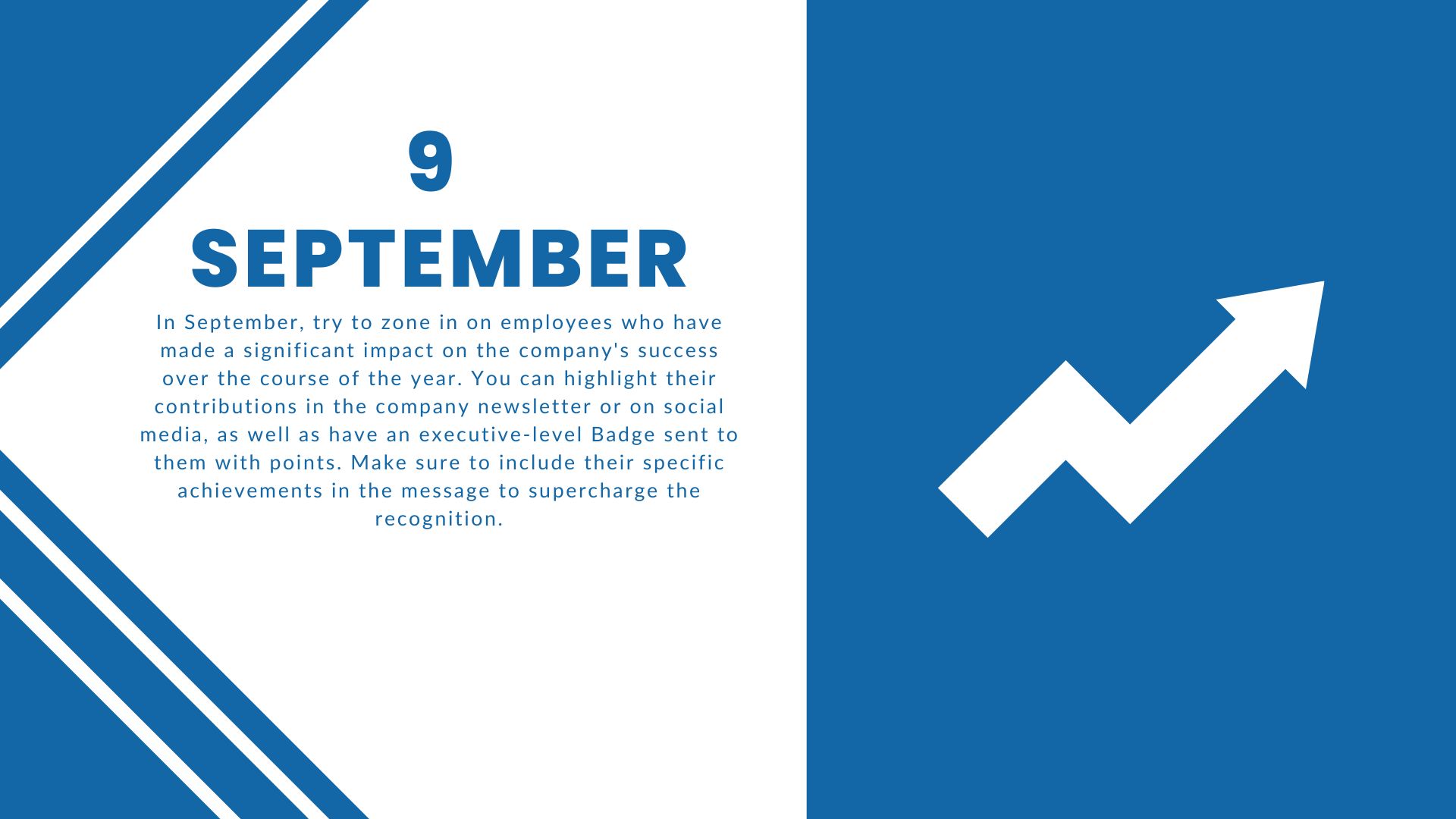 9
SEPTEMBER

In September, try to zone in on employees who have made a significant impact on the company's success over the course of the year. You can highlight their contributions in the company newsletter or on social media, as well as have an executive-level Badge sent to them with points. Make sure to include their specific achievements in the message to supercharge the recognition.